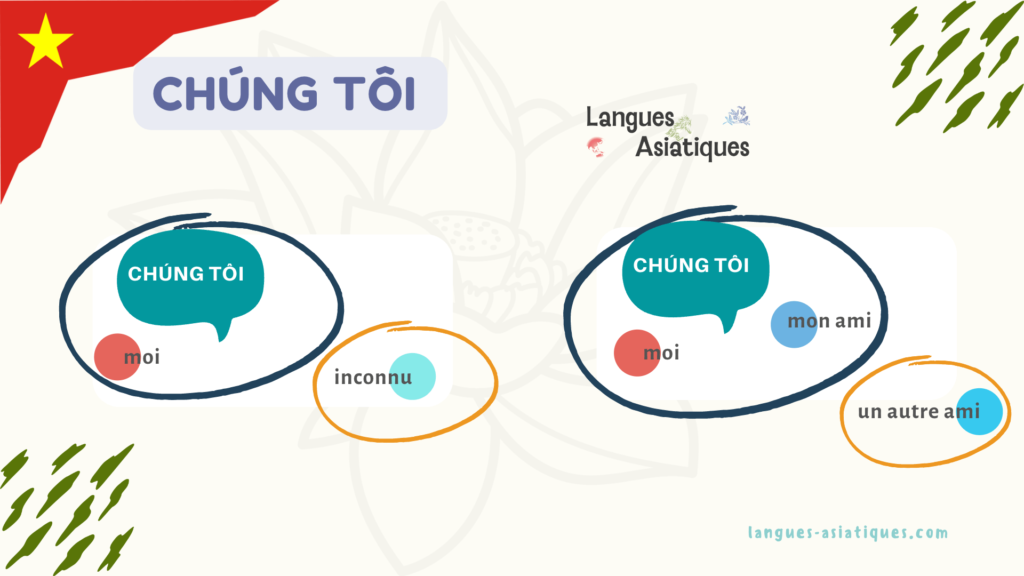 CHÚNG TÔI

Langues Asiatiques

CHÚNG TÔI

moi

inconnu

CHÚNG TÔI

mon ami

moi

un autre ami

langues-asiatiques.com